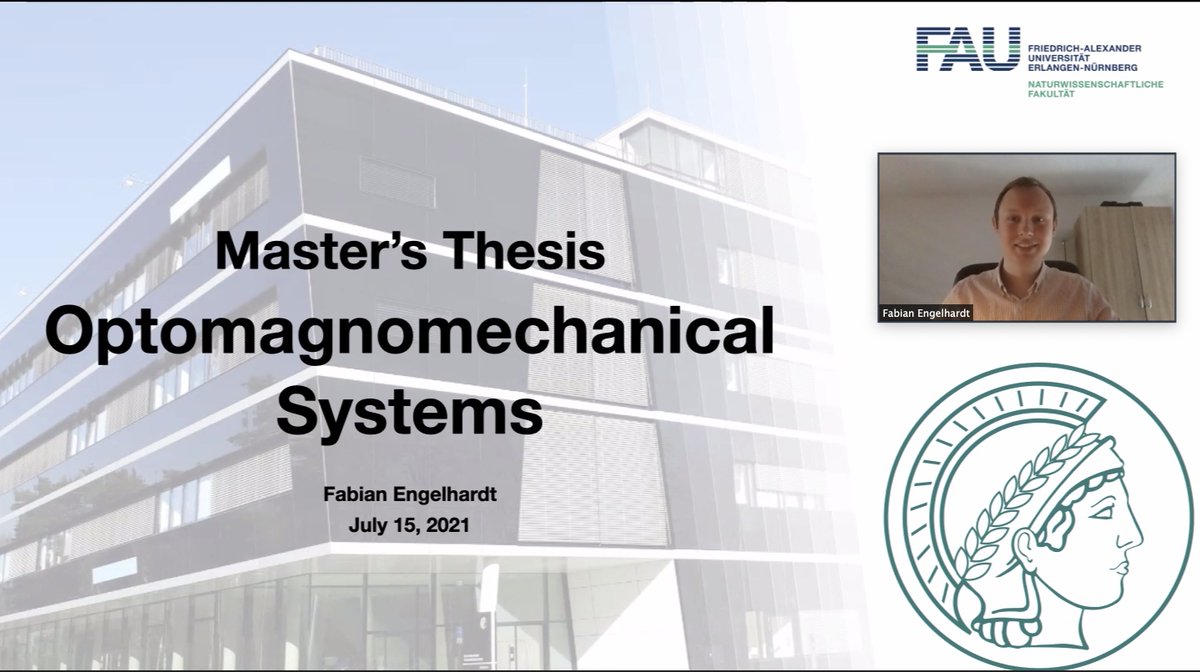 FAU FRIEDRICH-ALEXANDER UNIVERSITÄT ERLANGEN-NÜRNBERG
NATURWISSENSCHAFTLICHE FAKULTÄT

Fabian Engelhardt

Master's Thesis
Optomagnomechanical Systems

Fabian Engelhardt
July 15, 2021